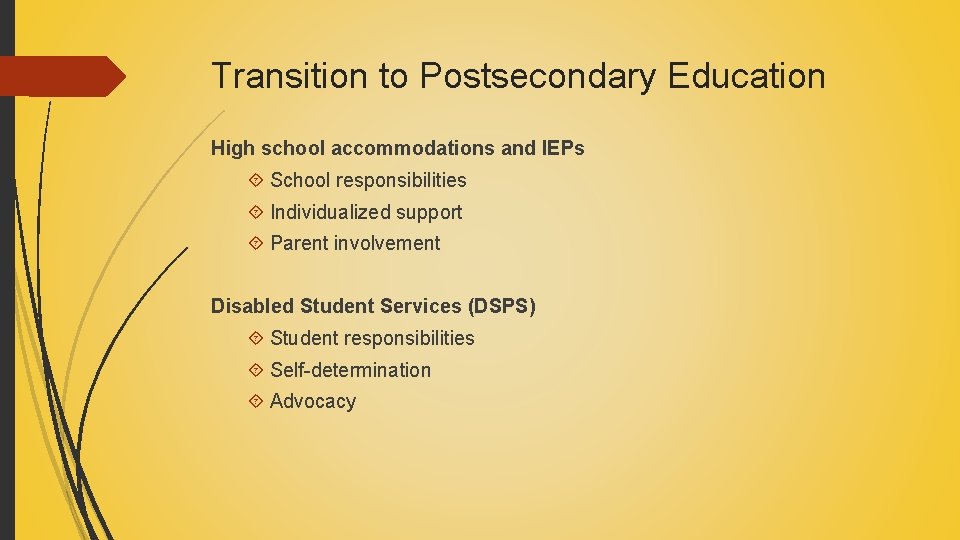 Transition to Postsecondary Education

High school accommodations and IEPs

School responsibilities

Individualized support

Parent involvement

Disabled Student Services (DSPS)

Student responsibilities

Self-determination

Advocacy